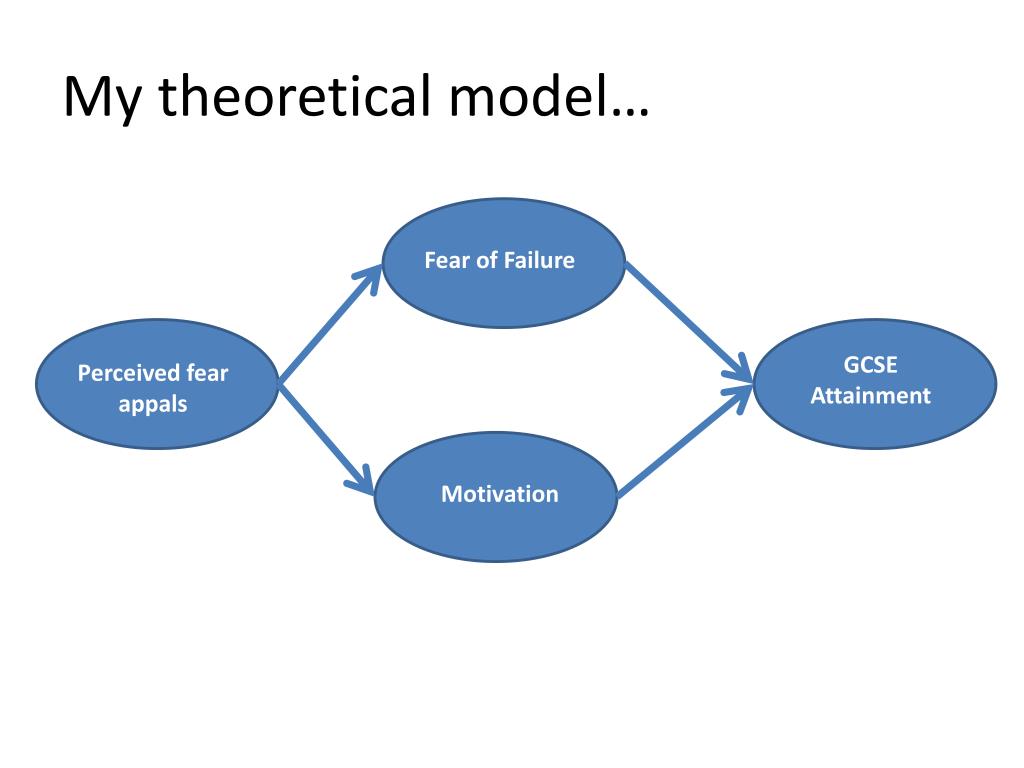 My theoretical model…

Perceived fear appals

Fear of Failure

Motivation

GCSE Attainment